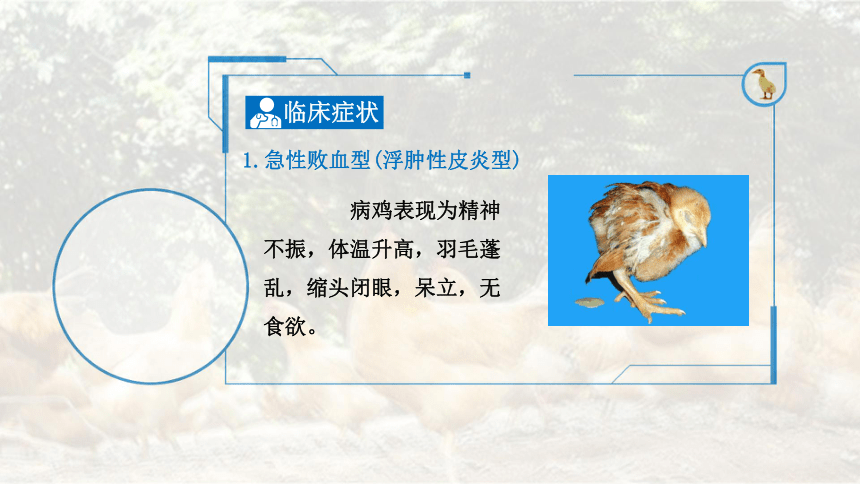 临床症状

1. 急性败血型（浮肿性皮炎型）

病鸡表现为精神不振，体温升高，羽毛蓬乱，缩头闭眼，呆立，无食欲。